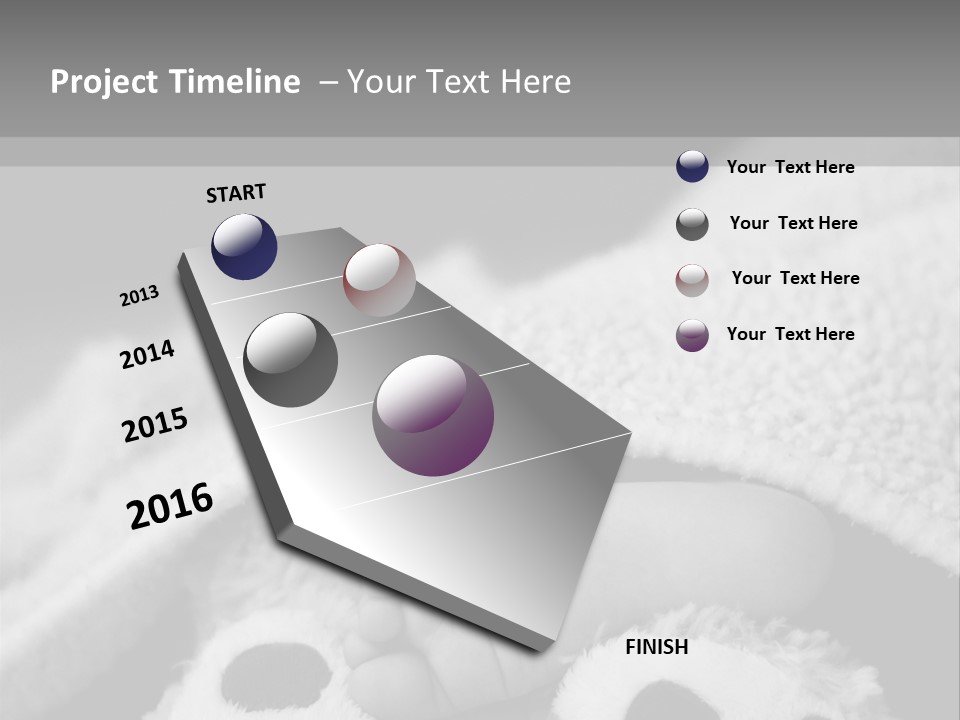 Project Timeline – Your Text Here

START

2013

2014

2015

2016

FINISH

Your Text Here

Your Text Here

Your Text Here

Your Text Here